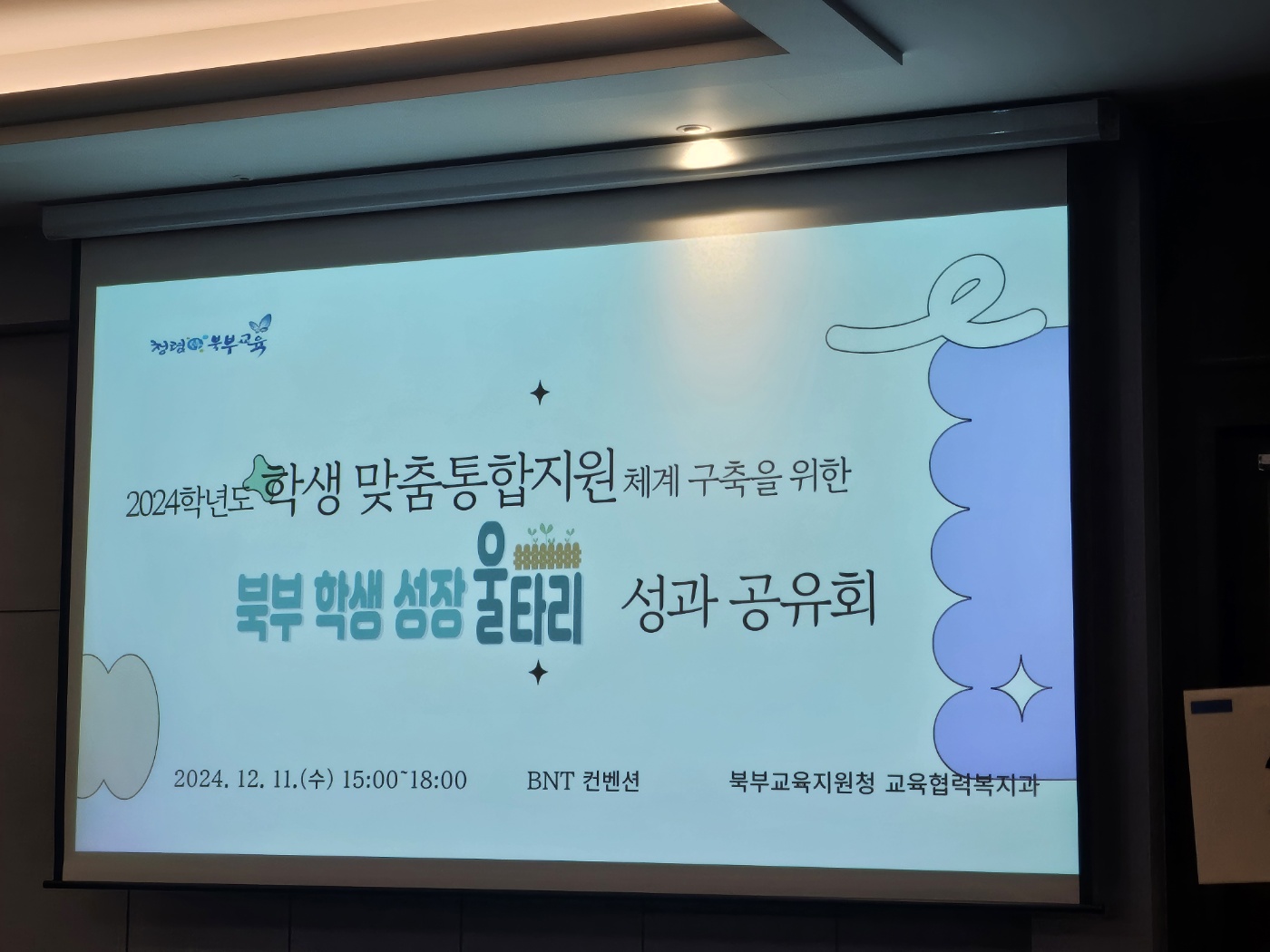 청렴 북부교육

2024학년도 학생 맞춤통합지원 체계 구축을 위한

북부 학생 성장 울타리 성과 공유회

2024. 12. 11.(수) 15:00~18:00 BNT 컨벤션 북부교육지원청 교육협력복지과